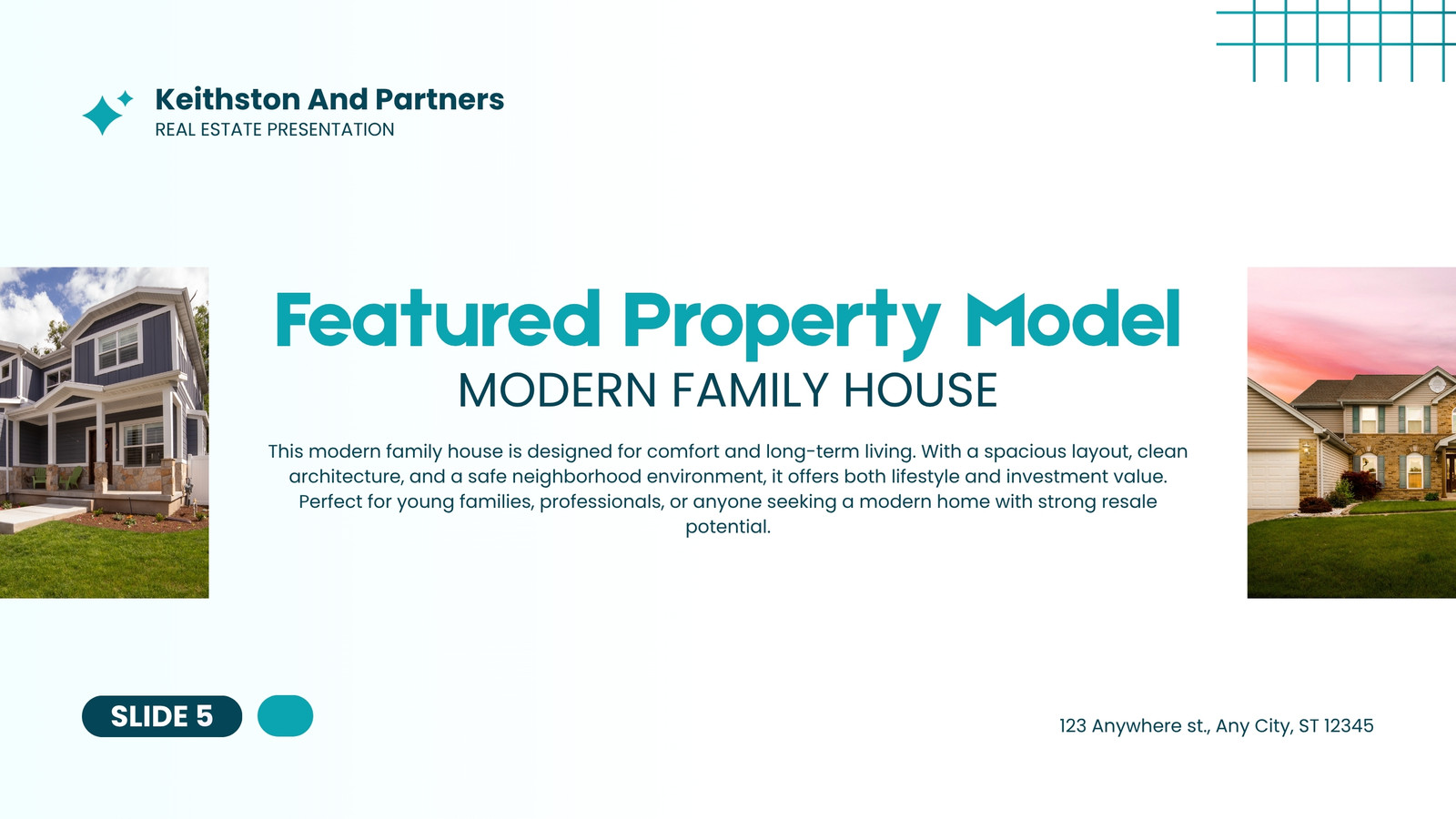 Keithston And Partners
REAL ESTATE PRESENTATION

Featured Property Model
MODERN FAMILY HOUSE

This modern family house is designed for comfort and long-term living. With a spacious layout, clean architecture, and a safe neighborhood environment, it offers both lifestyle and investment value. Perfect for young families, professionals, or anyone seeking a modern home with strong resale potential.

SLIDE 5

123 Anywhere st., Any City, ST 12345